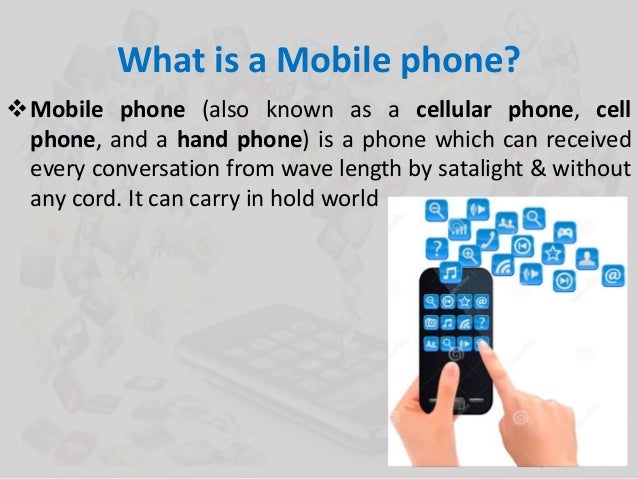 What is a Mobile phone?

❖ Mobile phone (also known as a cellular phone, cell phone, and a hand phone) is a phone which can received every conversation from wave length by satalight & without any cord. It can carry in hold world